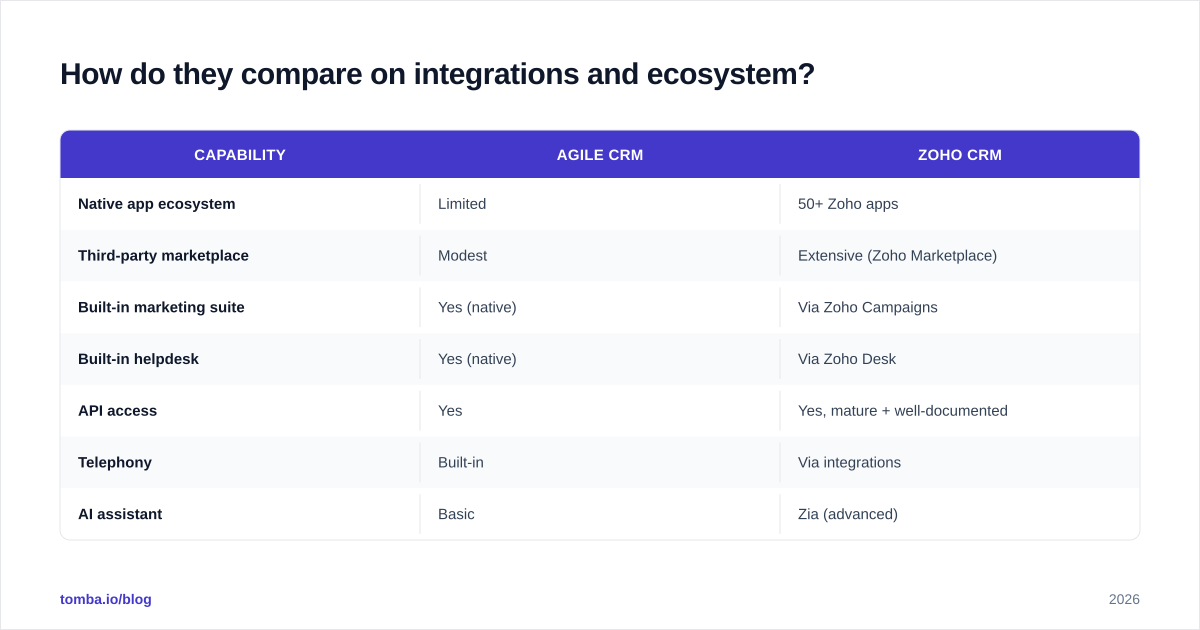 How do they compare on integrations and ecosystem?

| CAPABILITY | AGILE CRM | ZOHO CRM |
|---|---|---|
| Native app ecosystem | Limited | 50+ Zoho apps |
| Third-party marketplace | Modest | Extensive (Zoho Marketplace) |
| Built-in marketing suite | Yes (native) | Via Zoho Campaigns |
| Built-in helpdesk | Yes (native) | Via Zoho Desk |
| API access | Yes | Yes, mature + well-documented |
| Telephony | Built-in | Via integrations |
| AI assistant | Basic | Zia (advanced) |

tomba.io/blog

2026